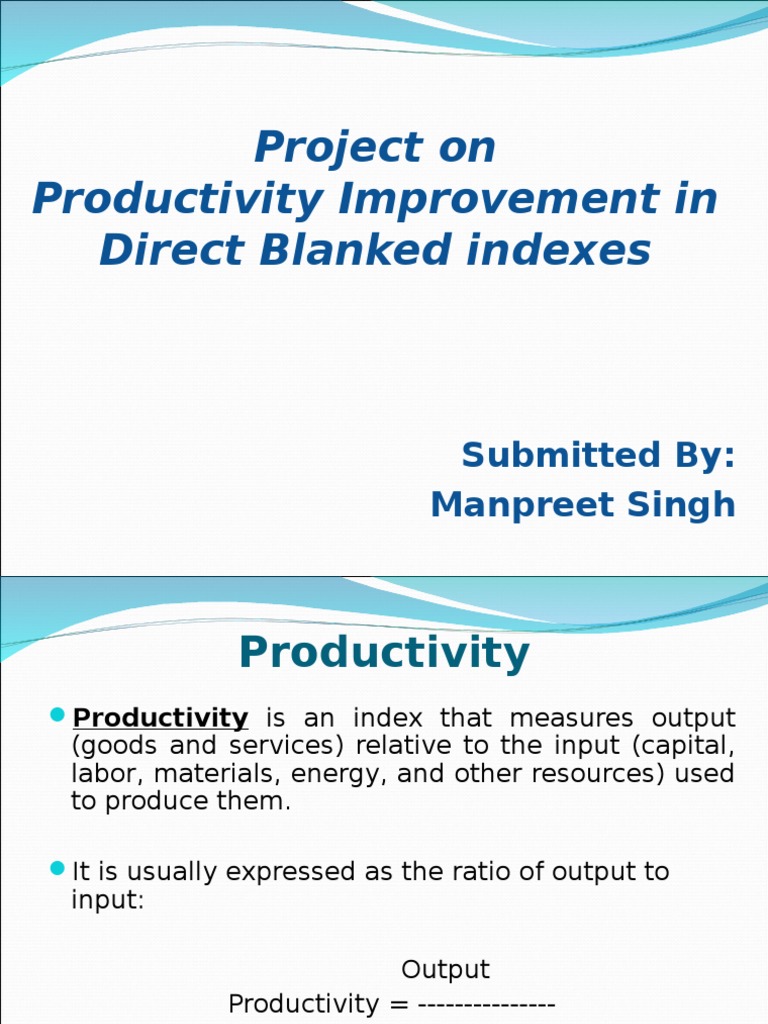 Project on
Productivity Improvement in Direct Blanked indexes

Submitted By:
Manpreet Singh

Productivity

Productivity is an index that measures output (goods and services) relative to the input (capital, labor, materials, energy, and other resources) used to produce them.

It is usually expressed as the ratio of output to input:

Output
Productivity = ---------------